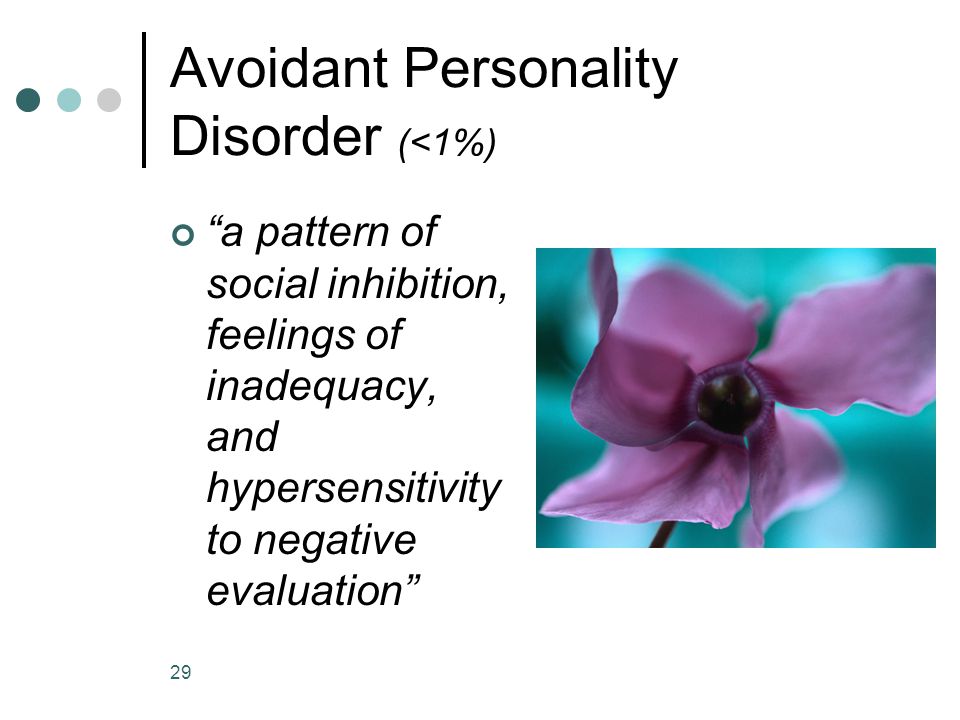 Avoidant Personality Disorder (<1%)

“a pattern of social inhibition, feelings of inadequacy, and hypersensitivity to negative evaluation”

29